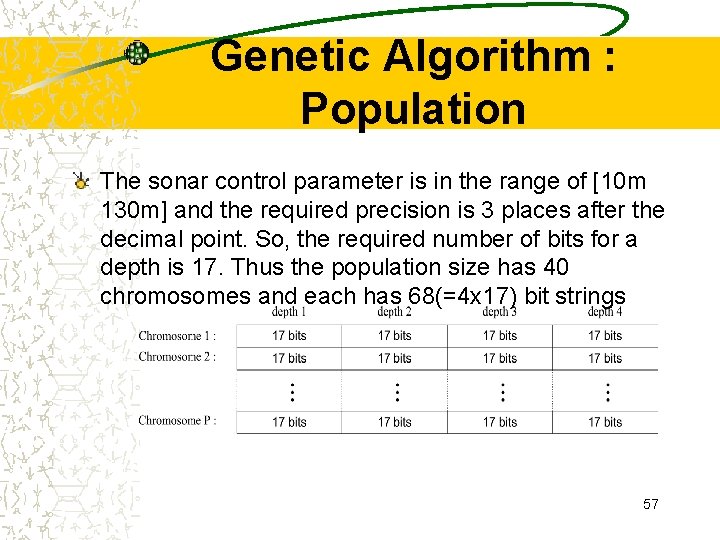 Genetic Algorithm : Population

The sonar control parameter is in the range of [10m 130m] and the required precision is 3 places after the decimal point. So, the required number of bits for a depth is 17. Thus the population size has 40 chromosomes and each has 68(=4x17) bit strings

| | depth 1 | depth 2 | depth 3 | depth 4 |
|---|---|---|---|---|
| Chromosome 1 : | 17 bits | 17 bits | 17 bits | 17 bits |
| Chromosome 2 : | 17 bits | 17 bits | 17 bits | 17 bits |
| | ⋮ | ⋮ | ⋮ | ⋮ |
| Chromosome P : | 17 bits | 17 bits | 17 bits | 17 bits |

57